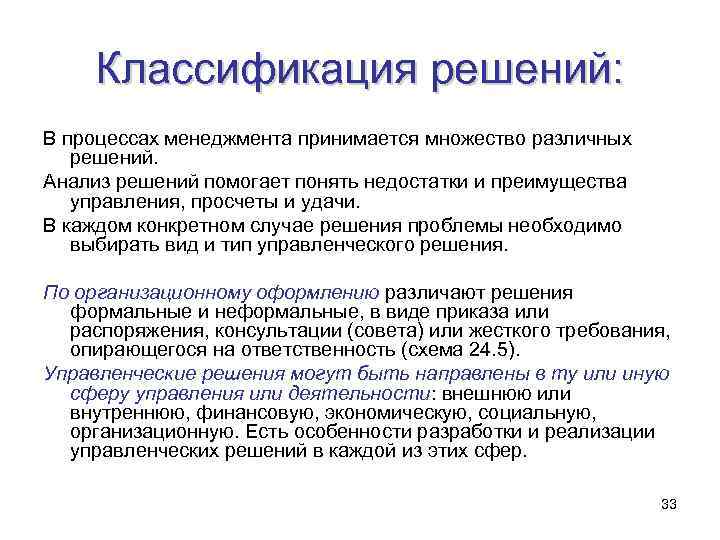 Классификация решений:

В процессах менеджмента принимается множество различных решений.

Анализ решений помогает понять недостатки и преимущества управления, просчеты и удачи.

В каждом конкретном случае решения проблемы необходимо выбирать вид и тип управленческого решения.

По организационному оформлению различают решения формальные и неформальные, в виде приказа или распоряжения, консультации (совета) или жесткого требования, опирающегося на ответственность (схема 24.5).

Управленческие решения могут быть направлены в ту или иную сферу управления или деятельности: внешнюю или внутреннюю, финансовую, экономическую, социальную, организационную. Есть особенности разработки и реализации управленческих решений в каждой из этих сфер.

33